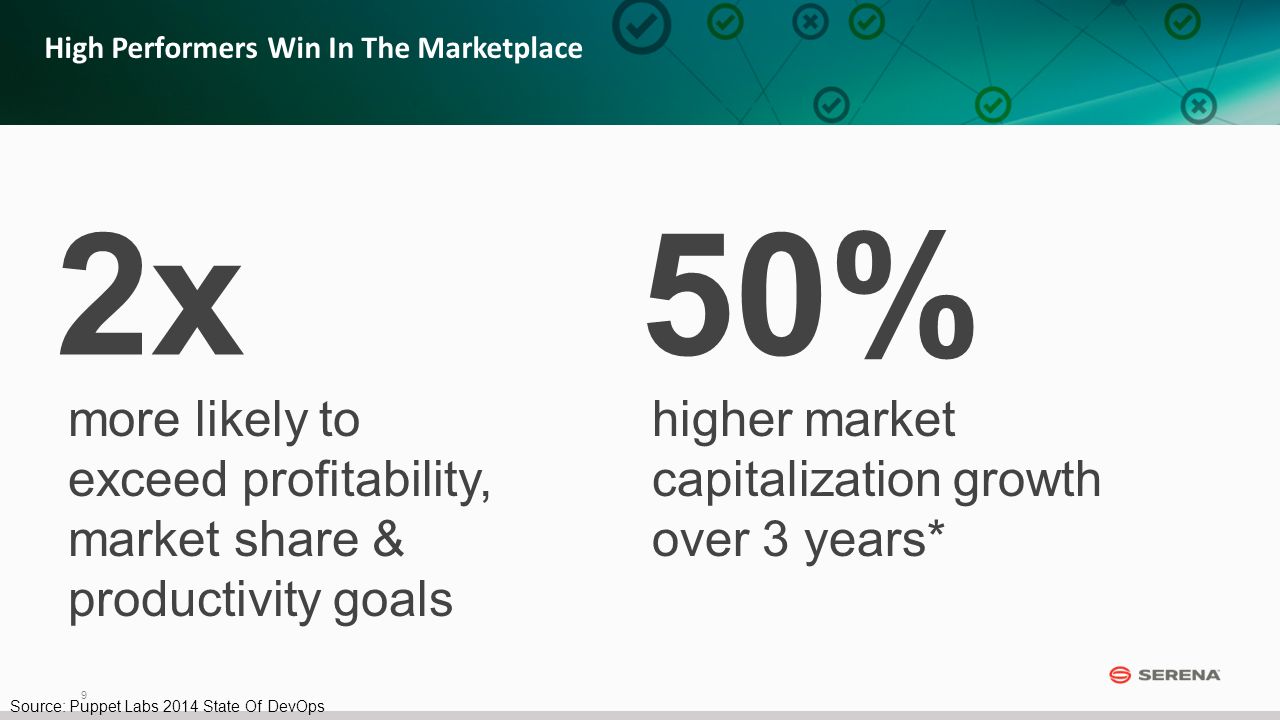 High Performers Win In The Marketplace

2x

more likely to exceed profitability, market share & productivity goals

50%

higher market capitalization growth over 3 years*

SERENA

9

Source: Puppet Labs 2014 State Of DevOps